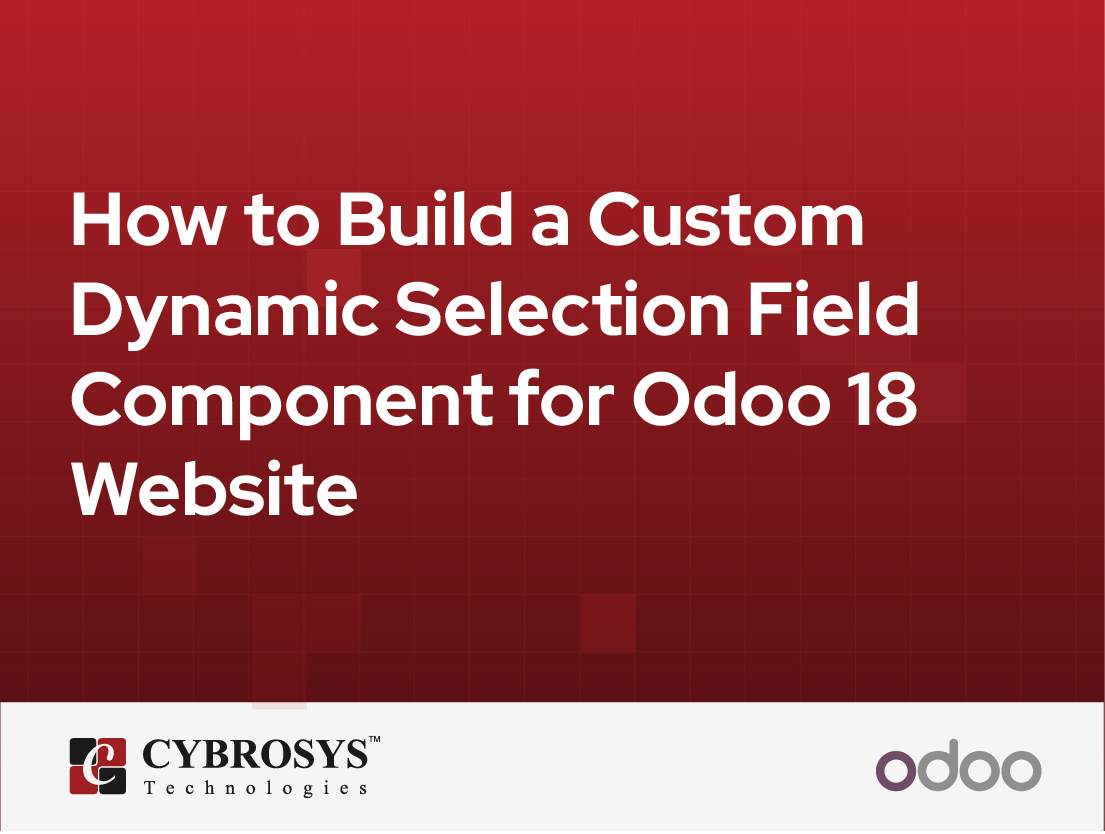 How to Build a Custom Dynamic Selection Field Component for Odoo 18 Website

CYBROSYS™
Technologies

odoo